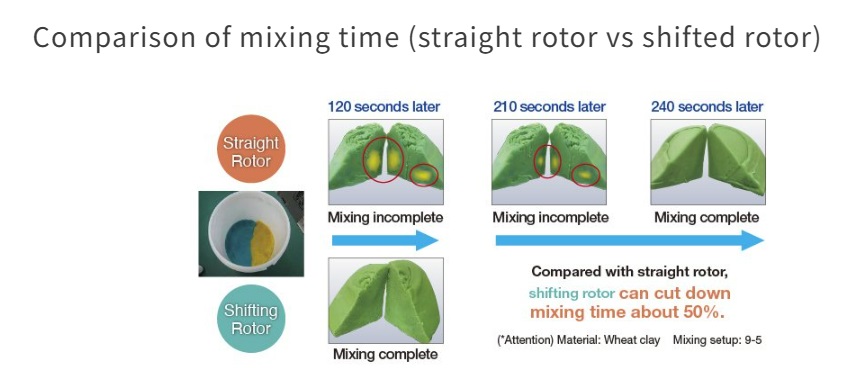 Comparison of mixing time (straight rotor vs shifted rotor)

Straight Rotor

Shifting Rotor

120 seconds later

Mixing incomplete

Mixing complete

210 seconds later

Mixing incomplete

240 seconds later

Mixing complete

Compared with straight rotor, shifting rotor can cut down mixing time about 50%.

(*Attention) Material: Wheat clay Mixing setup: 9-5